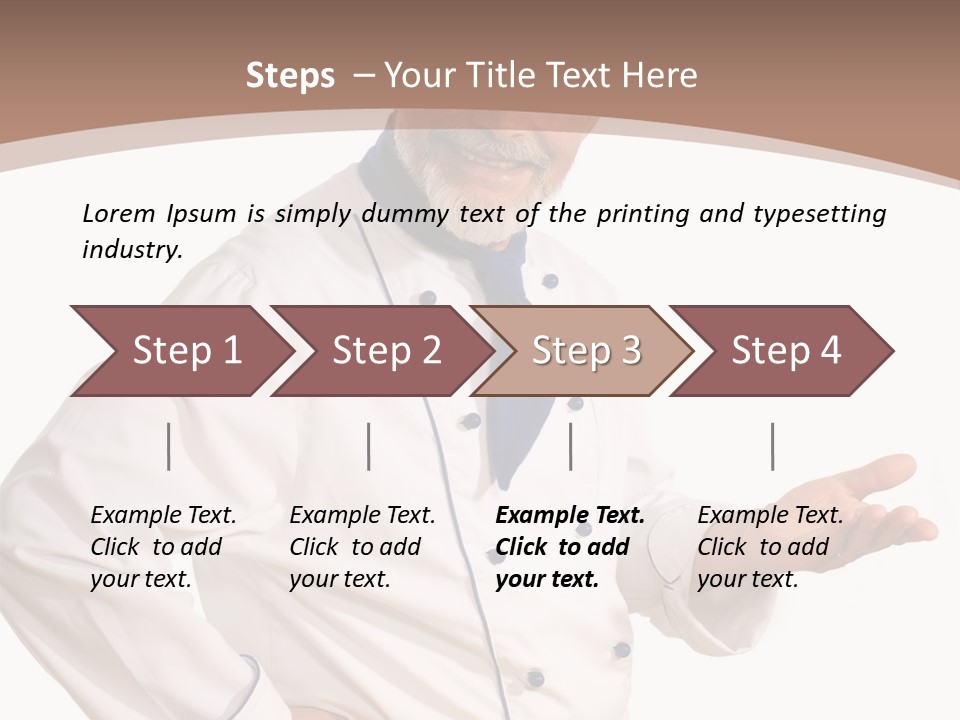 Steps – Your Title Text Here

Lorem Ipsum is simply dummy text of the printing and typesetting industry.

Step 1

Step 2

Step 3

Step 4

Example Text. Click to add your text.

Example Text. Click to add your text.

Example Text. Click to add your text.

Example Text. Click to add your text.